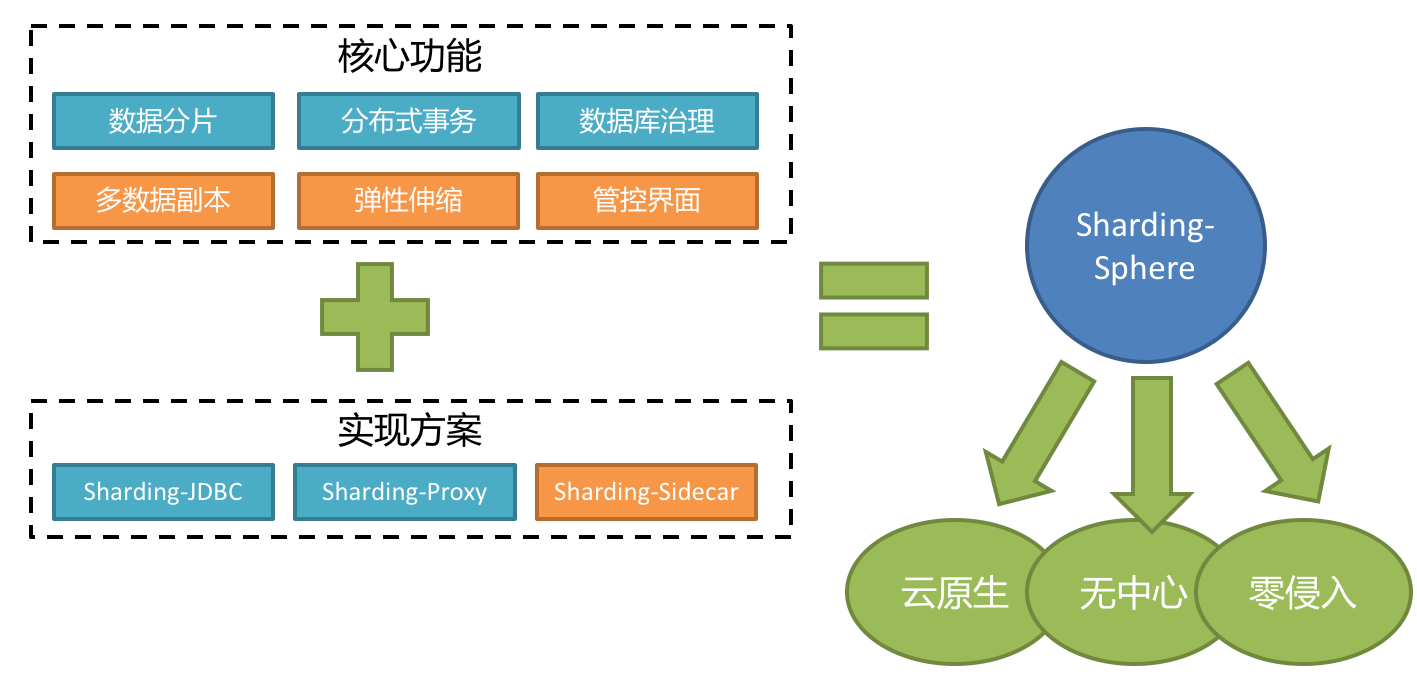 核心功能

数据分片

分布式事务

数据库治理

多数据副本

弹性伸缩

管控界面

实现方案

Sharding-JDBC

Sharding-Proxy

Sharding-Sidecar

Sharding-Sphere

云原生

无中心

零侵入